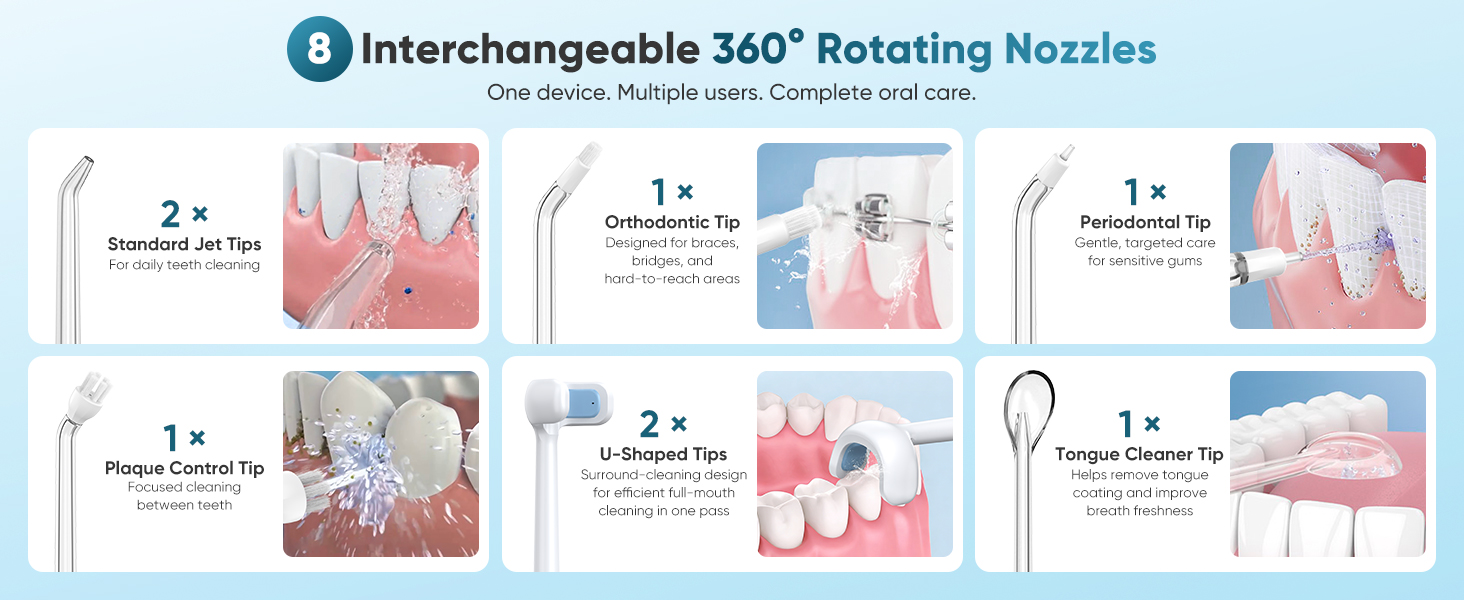 8 Interchangeable 360° Rotating Nozzles

One device. Multiple users. Complete oral care.

2 ×
Standard Jet Tips
For daily teeth cleaning

1 ×
Orthodontic Tip
Designed for braces, bridges, and hard-to-reach areas

1 ×
Periodontal Tip
Gentle, targeted care for sensitive gums

1 ×
Plaque Control Tip
Focused cleaning between teeth

2 ×
U-Shaped Tips
Surround-cleaning design for efficient full-mouth cleaning in one pass

1 ×
Tongue Cleaner Tip
Helps remove tongue coating and improve breath freshness